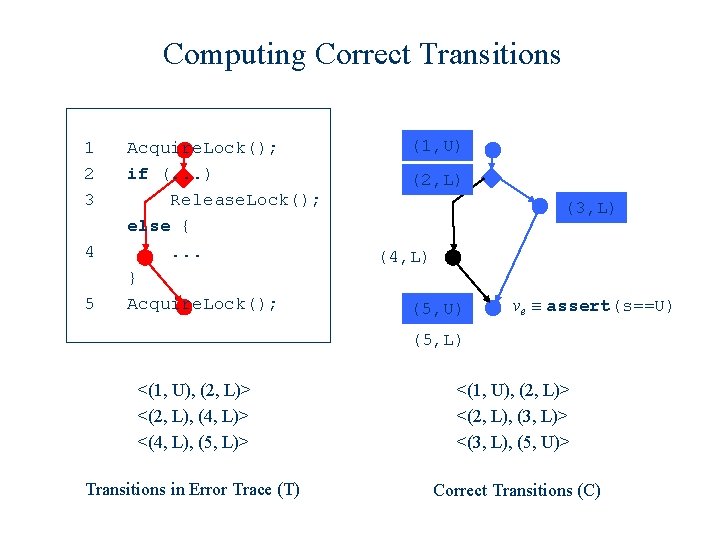 Computing Correct Transitions

1 AcquireLock();
2 if (...)
3 ReleaseLock();
else {
4 ...
}
5 AcquireLock();

(1,U)
(2,L)
(3,L)
(4,L)
(5,U)
(5,L)
$v_e \equiv$ assert(s==U)

<(1, U), (2, L)>
<(2, L), (4, L)>
<(4, L), (5, L)>

Transitions in Error Trace (T)

<(1, U), (2, L)>
<(2, L), (3, L)>
<(3, L), (5, U)>

Correct Transitions (C)